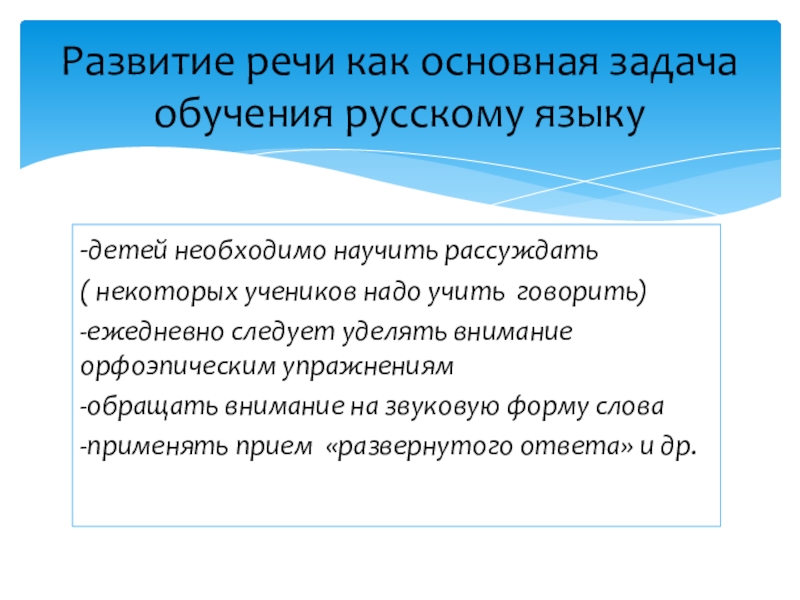 Развитие речи как основная задача обучения русскому языку

-детей необходимо научить рассуждать

( некоторых учеников надо учить говорить)

-ежедневно следует уделять внимание орфоэпическим упражнениям

-обращать внимание на звуковую форму слова

-применять прием «развернутого ответа» и др.